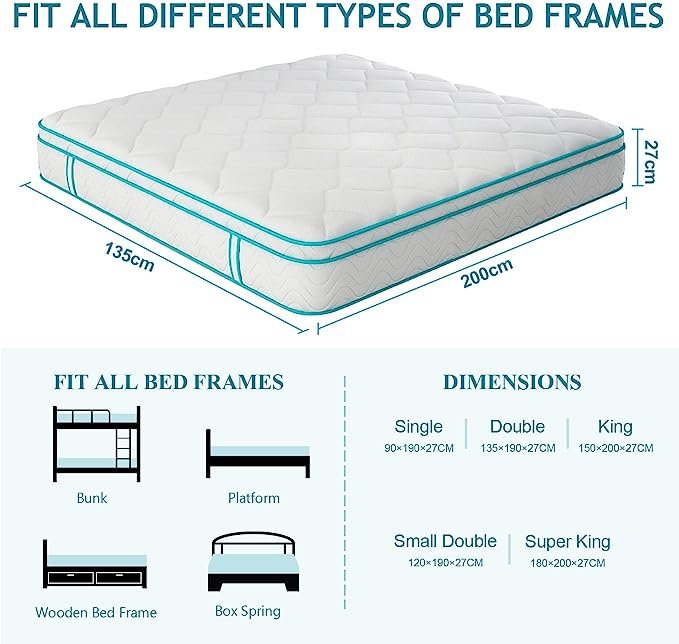 FIT ALL DIFFERENT TYPES OF BED FRAMES

27cm

135cm

200cm

FIT ALL BED FRAMES

Bunk

Platform

Wooden Bed Frame

Box Spring

DIMENSIONS

Single
90×190×27CM

Double
135×190×27CM

King
150×200×27CM

Small Double
120×190×27CM

Super King
180×200×27CM